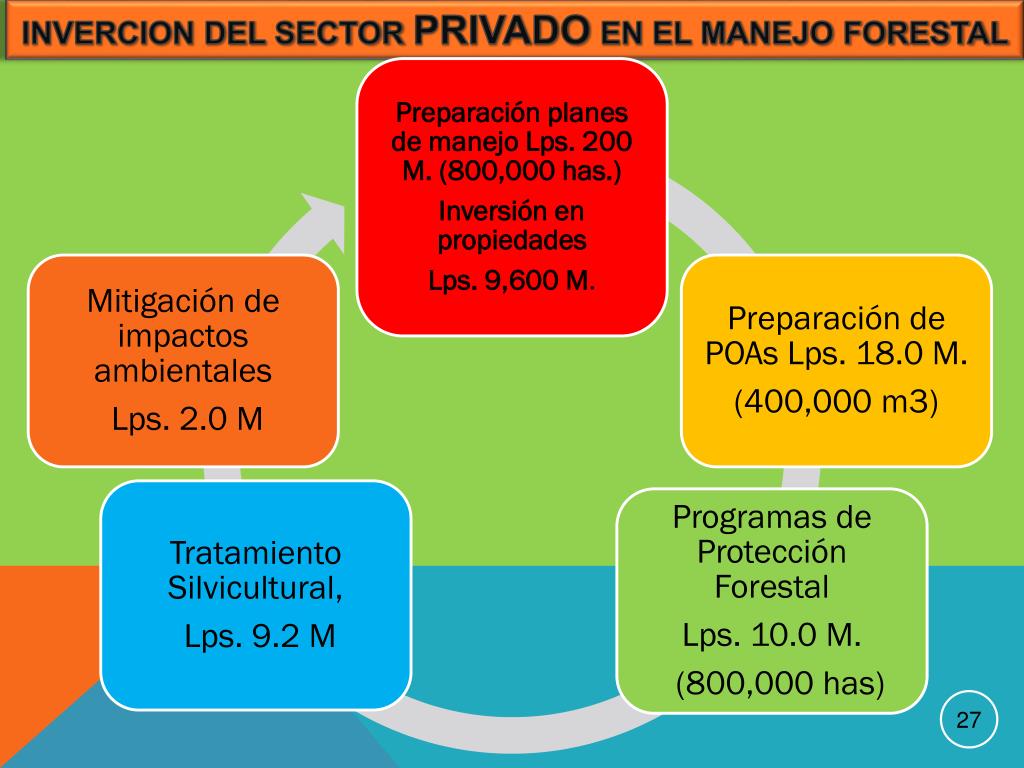 INVERCION DEL SECTOR PRIVADO EN EL MANEJO FORESTAL

Preparación planes de manejo Lps. 200 M. (800,000 has.)

Inversión en propiedades

Lps. 9,600 M.

Preparación de POAs Lps. 18.0 M.

(400,000 m3)

Programas de Protección Forestal

Lps. 10.0 M.

(800,000 has)

Tratamiento Silvicultural,

Lps. 9.2 M

Mitigación de impactos ambientales

Lps. 2.0 M

27